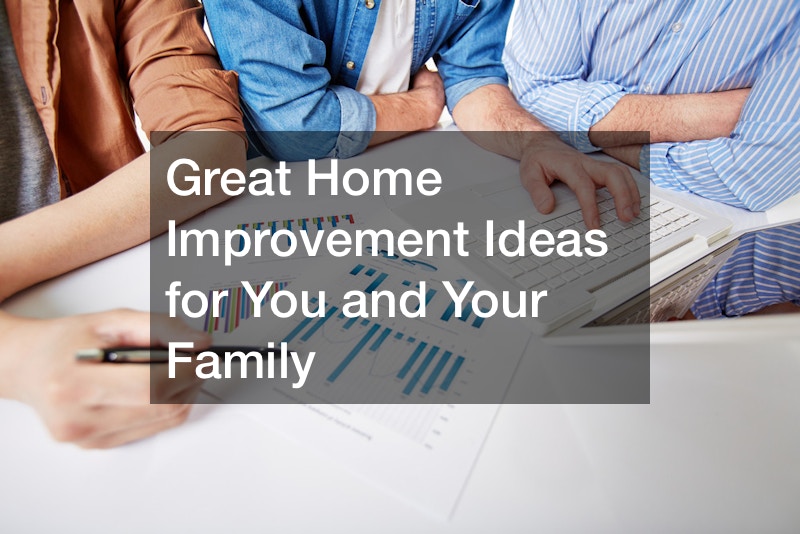 Great Home Improvement Ideas for You and Your Family